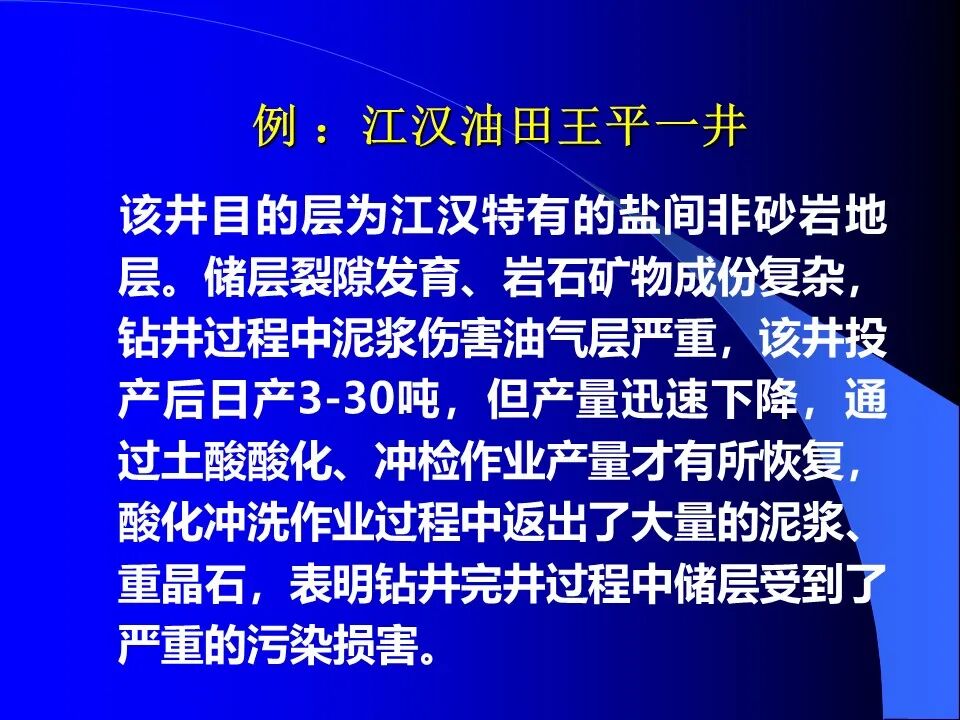 例：江汉油田王平一井

该井目的层为江汉特有的盐间非砂岩地层。储层裂隙发育、岩石矿物成份复杂，钻井过程中泥浆伤害油气层严重，该井投产后日产3-30吨，但产量迅速下降，通过土酸酸化、冲检作业产量才有所恢复，酸化冲洗作业过程中返出了大量的泥浆、重晶石，表明钻井完井过程中储层受到了严重的污染损害。